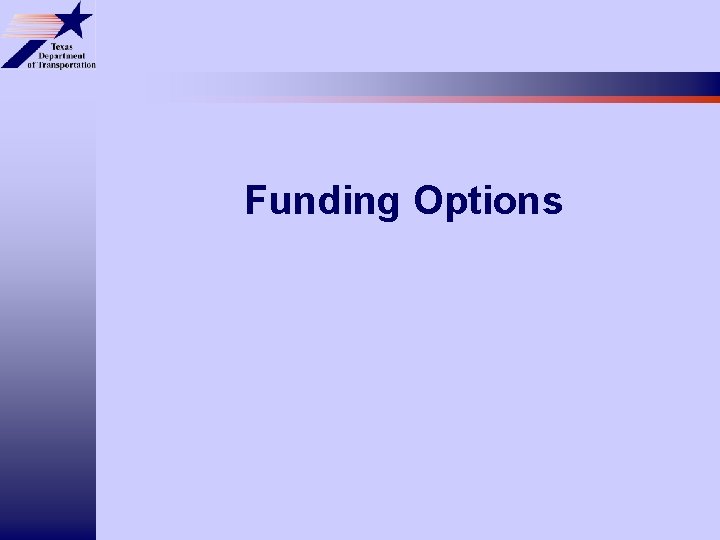 Texas
Department
of Transportation

Funding Options